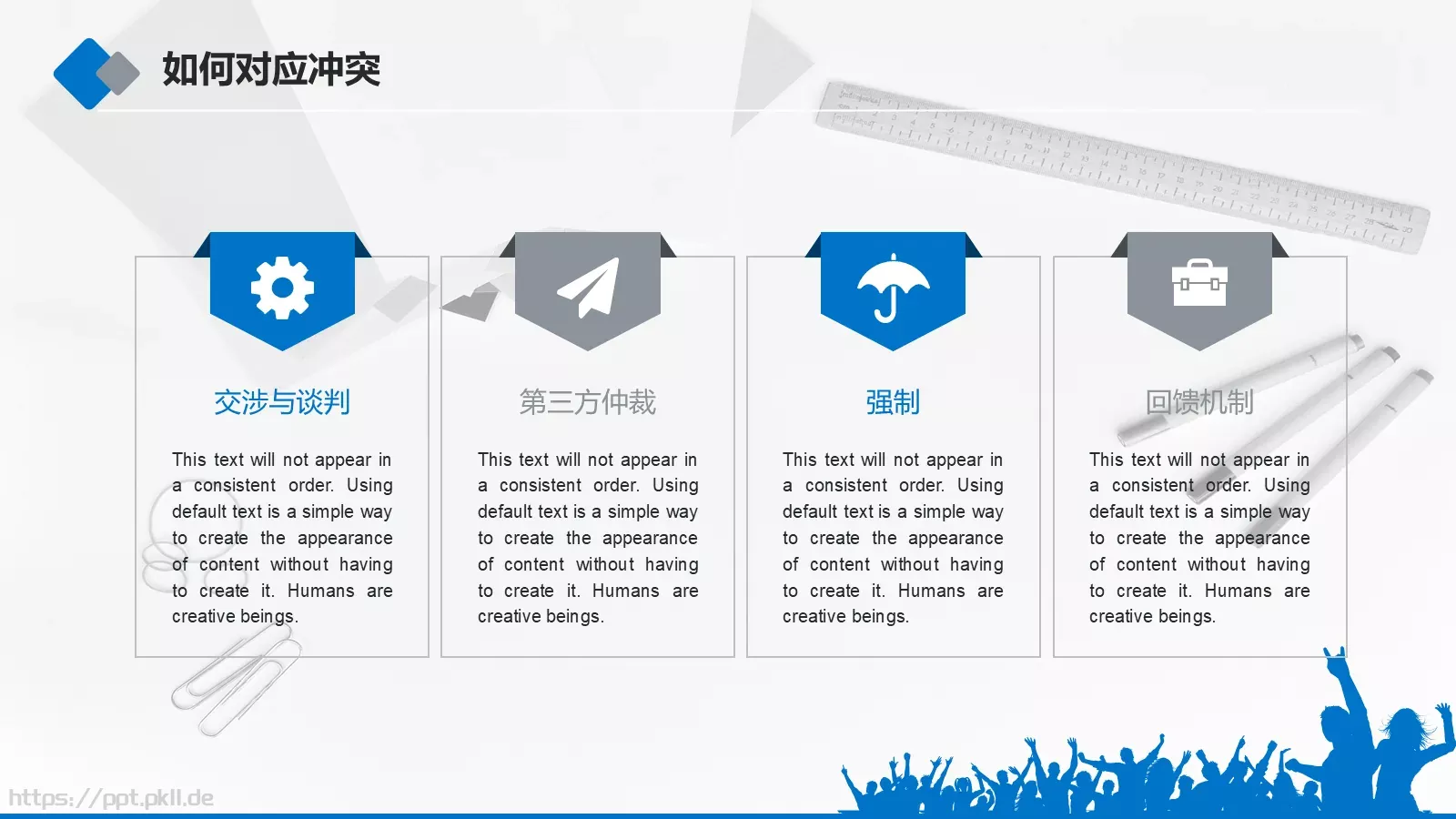 如何对应冲突

交涉与谈判

This text will not appear in a consistent order. Using default text is a simple way to create the appearance of content without having to create it. Humans are creative beings.

第三方仲裁

This text will not appear in a consistent order. Using default text is a simple way to create the appearance of content without having to create it. Humans are creative beings.

强制

This text will not appear in a consistent order. Using default text is a simple way to create the appearance of content without having to create it. Humans are creative beings.

回馈机制

This text will not appear in a consistent order. Using default text is a simple way to create the appearance of content without having to create it. Humans are creative beings.

https://ppt.pkll.de